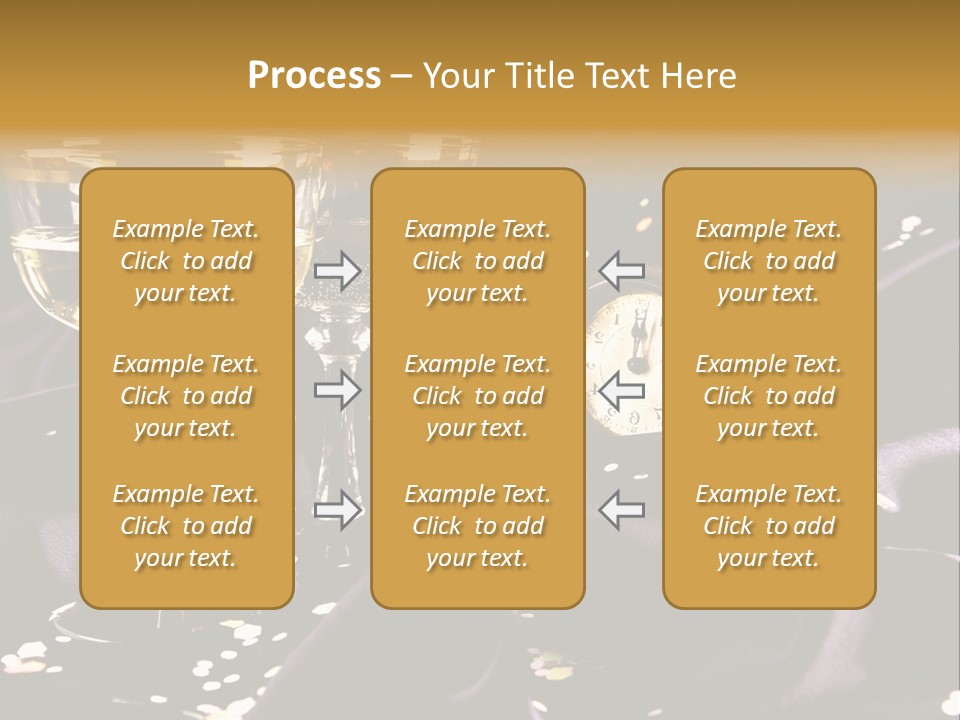 Process – Your Title Text Here

Example Text. Click to add your text.

Example Text. Click to add your text.

Example Text. Click to add your text.

Example Text. Click to add your text.

Example Text. Click to add your text.

Example Text. Click to add your text.

Example Text. Click to add your text.

Example Text. Click to add your text.

Example Text. Click to add your text.